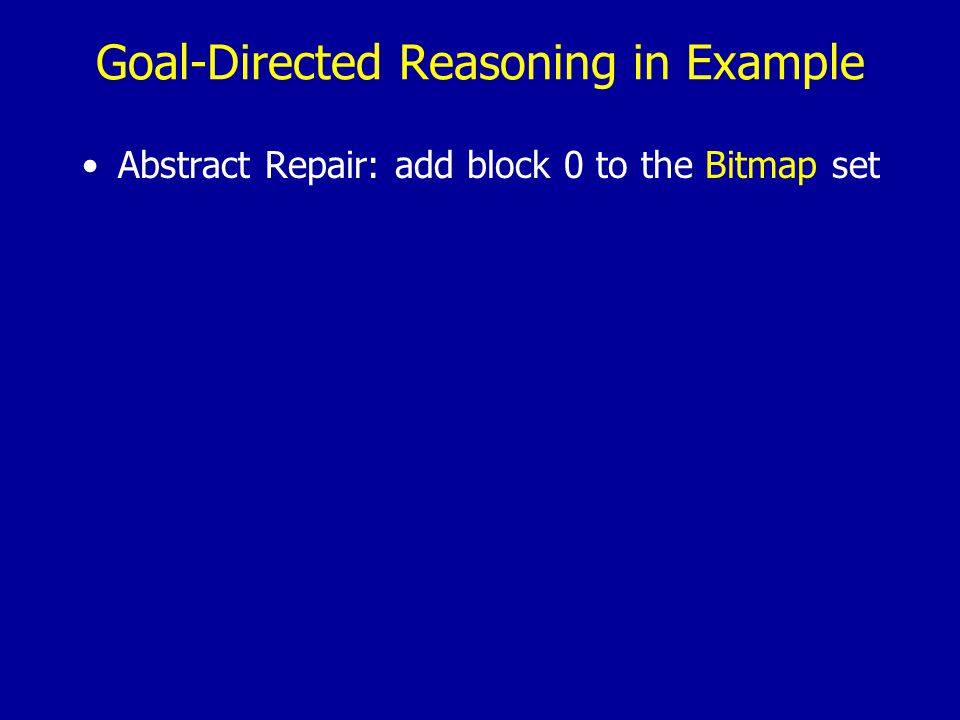 Goal-Directed Reasoning in Example

• Abstract Repair: add block 0 to the Bitmap set